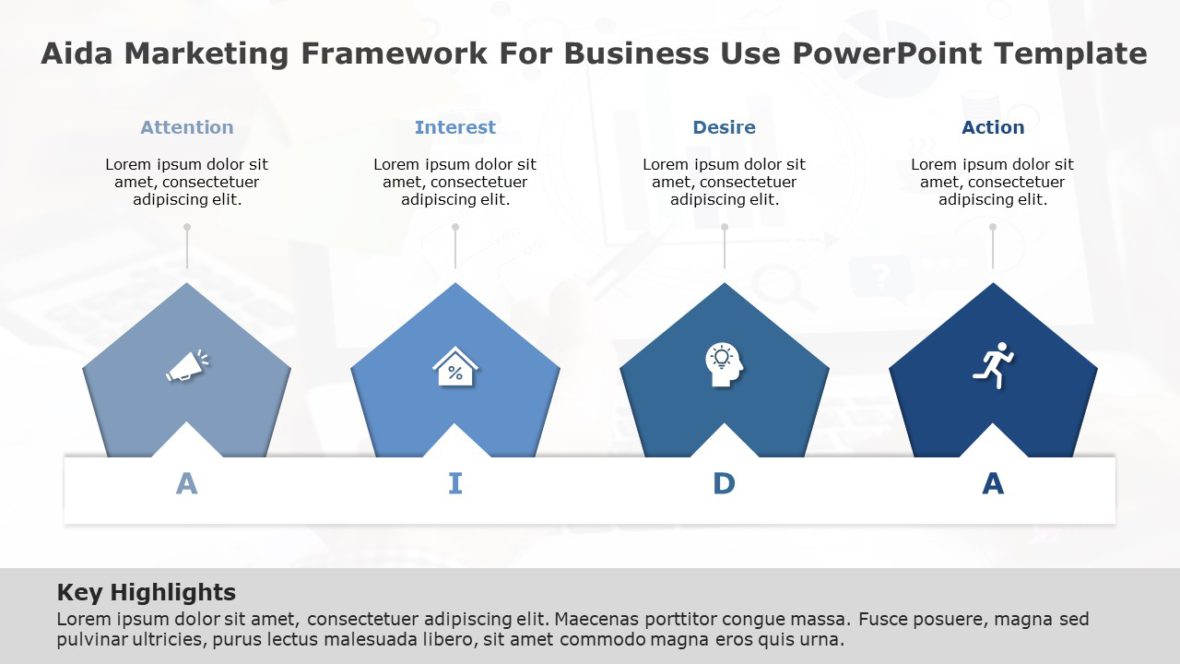 Aida Marketing Framework For Business Use PowerPoint Template

Attention

Lorem ipsum dolor sit amet, consectetuer adipiscing elit.

Interest

Lorem ipsum dolor sit amet, consectetuer adipiscing elit.

Desire

Lorem ipsum dolor sit amet, consectetuer adipiscing elit.

Action

Lorem ipsum dolor sit amet, consectetuer adipiscing elit.

%

A

I

D

A

Key Highlights

Lorem ipsum dolor sit amet, consectetuer adipiscing elit. Maecenas porttitor congue massa. Fusce posuere, magna sed pulvinar ultricies, purus lectus malesuada libero, sit amet commodo magna eros quis urna.